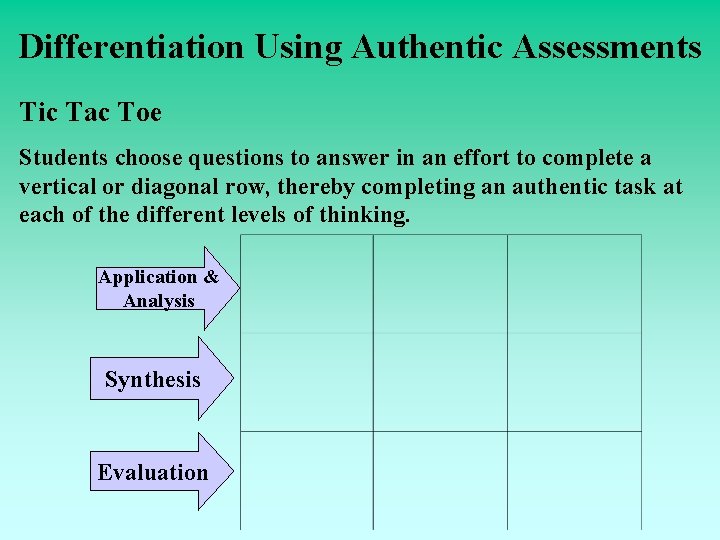 Differentiation Using Authentic Assessments

Tic Tac Toe

Students choose questions to answer in an effort to complete a vertical or diagonal row, thereby completing an authentic task at each of the different levels of thinking.

Application & Analysis

Synthesis

Evaluation